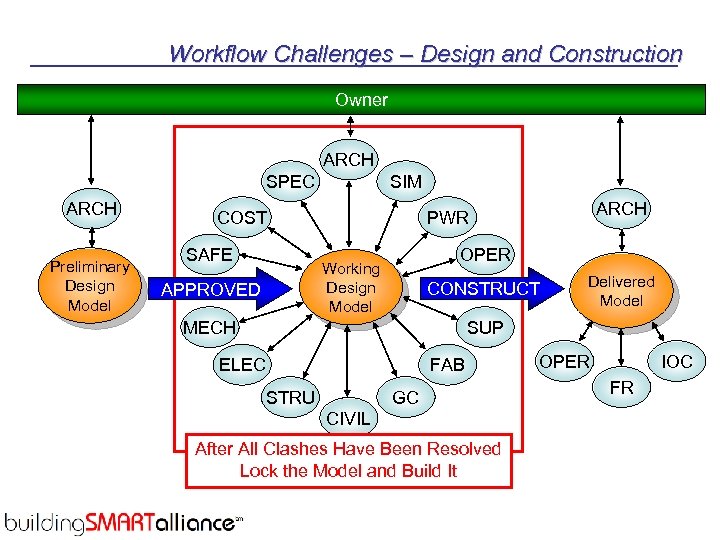 Workflow Challenges – Design and Construction

Owner

ARCH

Preliminary Design Model

APPROVED

ARCH

SPEC

SIM

COST

PWR

SAFE

OPER

Working Design Model

MECH

SUP

ELEC

FAB

STRU

GC

CIVIL

CONSTRUCT

ARCH

Delivered Model

OPER

FR

IOC

After All Clashes Have Been Resolved Lock the Model and Build It

buildingSMARTalliance℠